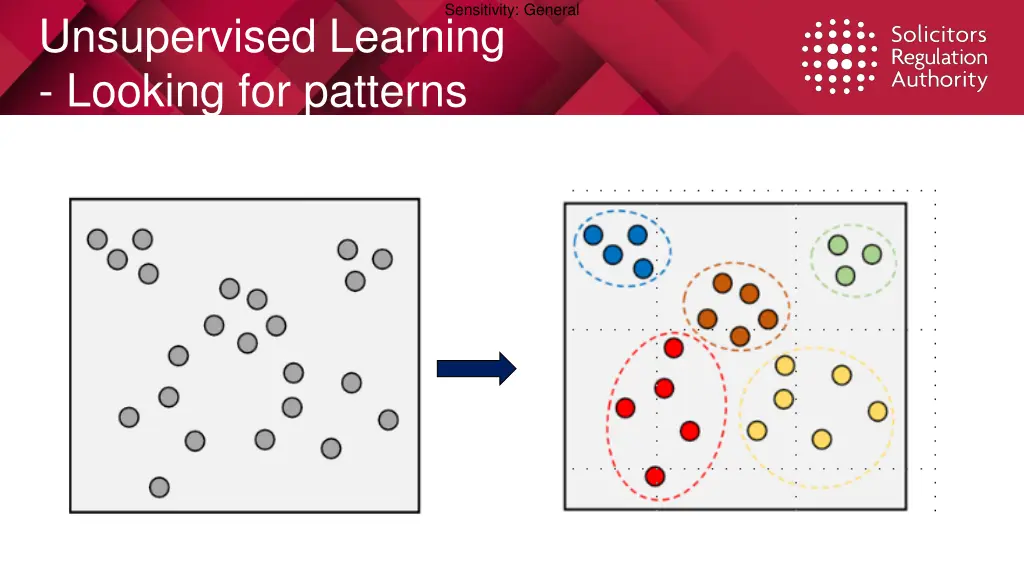 Sensitivity: General

Unsupervised Learning
- Looking for patterns

Solicitors
Regulation
Authority